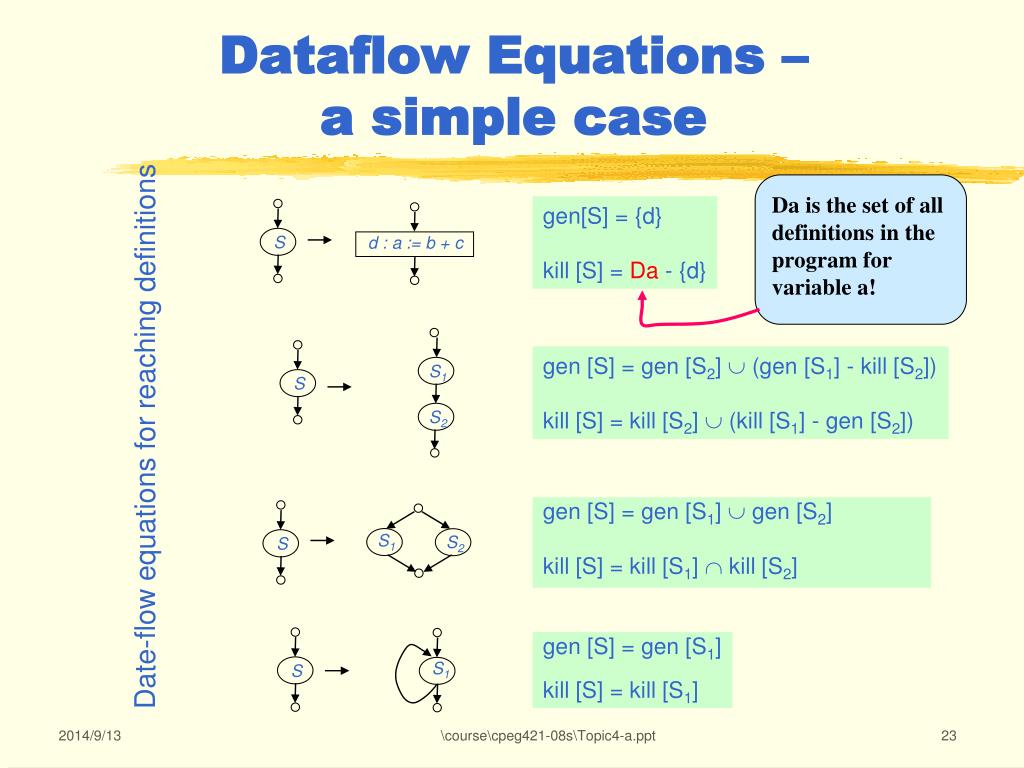 Dataflow Equations – a simple case

Date-flow equations for reaching definitions

S

d : a := b + c

gen[S] = {d}

kill [S] = Da - {d}

Da is the set of all definitions in the program for variable a!

S

$S_1$

$S_2$

gen [S] = gen [$S_2$] $\cup$ (gen [$S_1$] - kill [$S_2$])

kill [S] = kill [$S_2$] $\cup$ (kill [$S_1$] - gen [$S_2$])

S

$S_1$

$S_2$

gen [S] = gen [$S_1$] $\cup$ gen [$S_2$]

kill [S] = kill [$S_1$] $\cap$ kill [$S_2$]

S

$S_1$

gen [S] = gen [$S_1$]

kill [S] = kill [$S_1$]

2014/9/13

\course\cpeg421-08s\Topic4-a.ppt

23